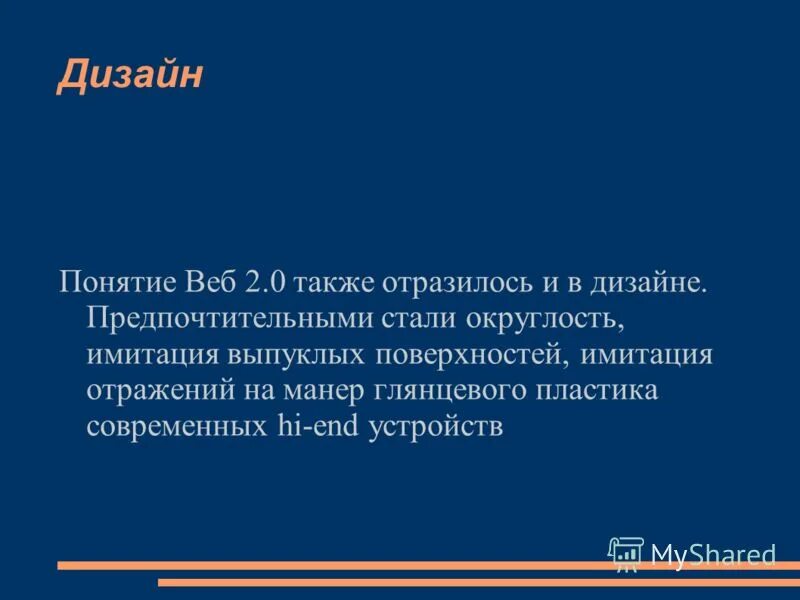 Дизайн

Понятие Веб 2.0 также отразилось и в дизайне. Предпочтительными стали округлость, имитация выпуклых поверхностей, имитация отражений на манер глянцевого пластика современных hi-end устройств

MyShared